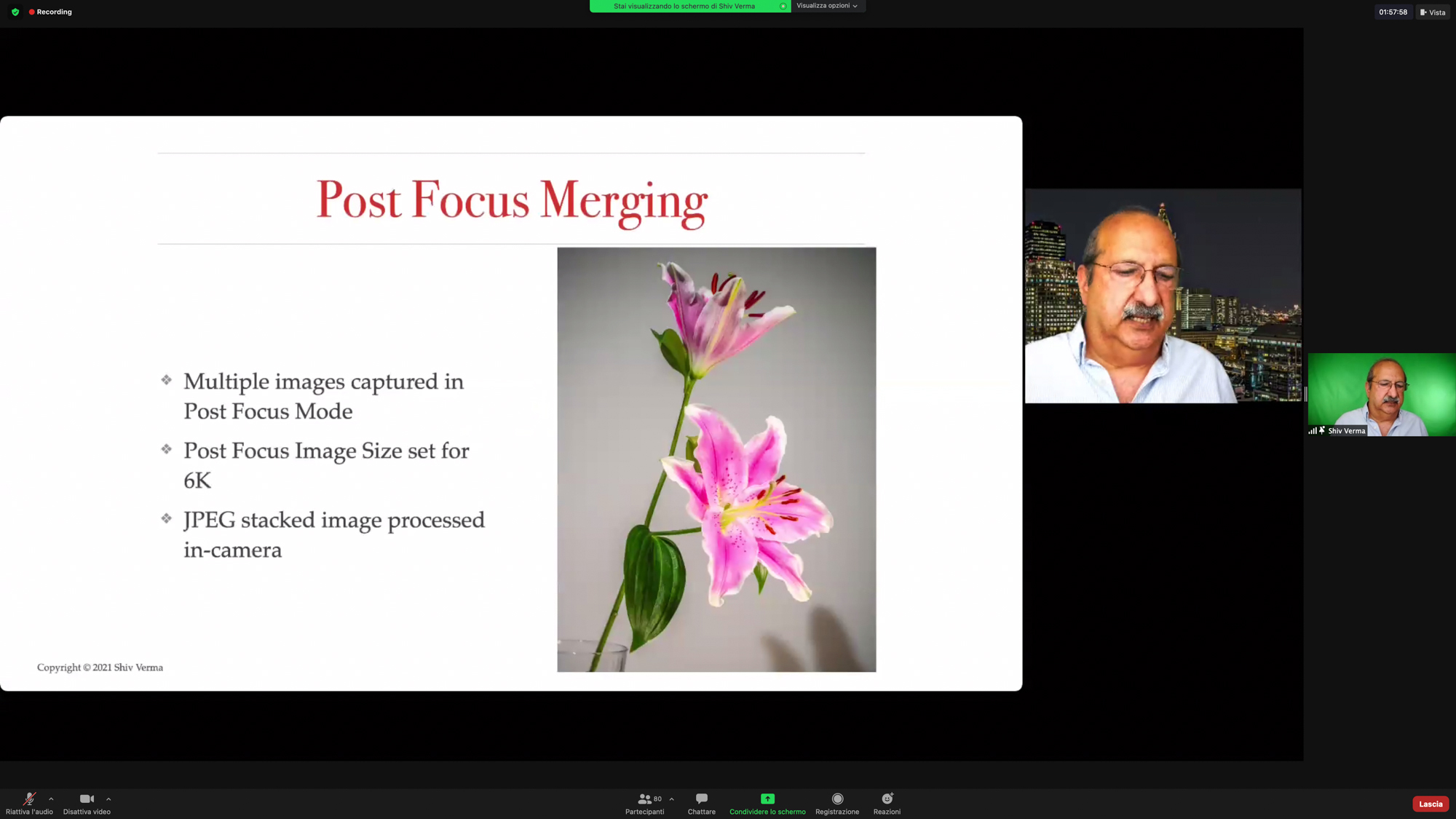 Recording

Stai visualizzando lo schermo di Shiv Verma

Visualizza opzioni

01:57:58

Vista

Post Focus Merging

❖ Multiple images captured in Post Focus Mode

❖ Post Focus Image Size set for 6K

❖ JPEG stacked image processed in-camera

Copyright © 2021 Shiv Verma

Shiv Verma

Riattiva l'audio

Disattiva video

80

Partecipanti

Chattare

Condividere lo schermo

Registrazione

Reazioni

Lascia